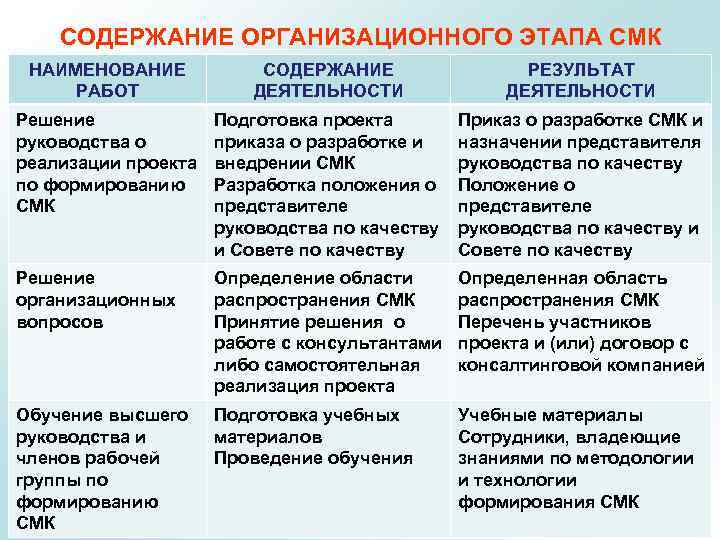 СОДЕРЖАНИЕ ОРГАНИЗАЦИОННОГО ЭТАПА СМК

| НАИМЕНОВАНИЕ РАБОТ | СОДЕРЖАНИЕ ДЕЯТЕЛЬНОСТИ | РЕЗУЛЬТАТ ДЕЯТЕЛЬНОСТИ |
|---|---|---|
| Решение руководства о реализации проекта по формированию СМК | Подготовка проекта приказа о разработке и внедрении СМК Разработка положения о представителе руководства по качеству и Совете по качеству | Приказ о разработке СМК и назначении представителя руководства по качеству Положение о представителе руководства по качеству и Совете по качеству |
| Решение организационных вопросов | Определение области распространения СМК Принятие решения о работе с консультантами либо самостоятельная реализация проекта | Определенная область распространения СМК Перечень участников проекта и (или) договор с консалтинговой компанией |
| Обучение высшего руководства и членов рабочей группы по формированию СМК | Подготовка учебных материалов Проведение обучения | Учебные материалы Сотрудники, владеющие знаниями по методологии и технологии формирования СМК |